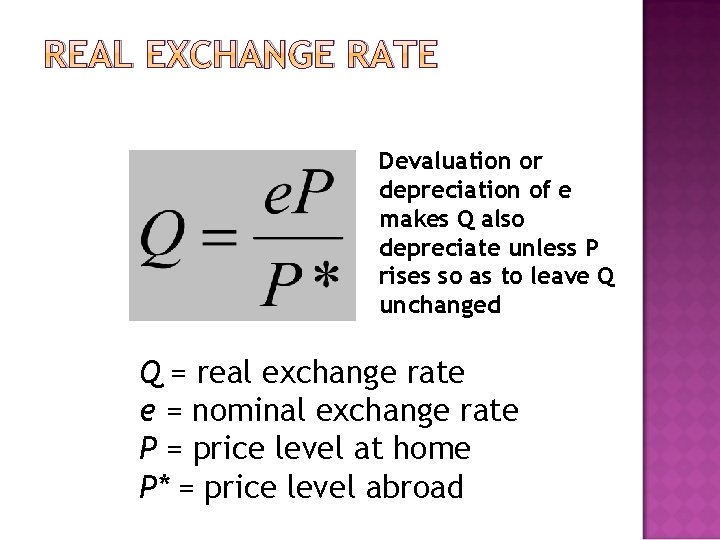 REAL EXCHANGE RATE

$Q = \frac{eP}{P*}$

Devaluation or depreciation of e makes Q also depreciate unless P rises so as to leave Q unchanged

$Q$ = real exchange rate
$e$ = nominal exchange rate
$P$ = price level at home
$P*$ = price level abroad